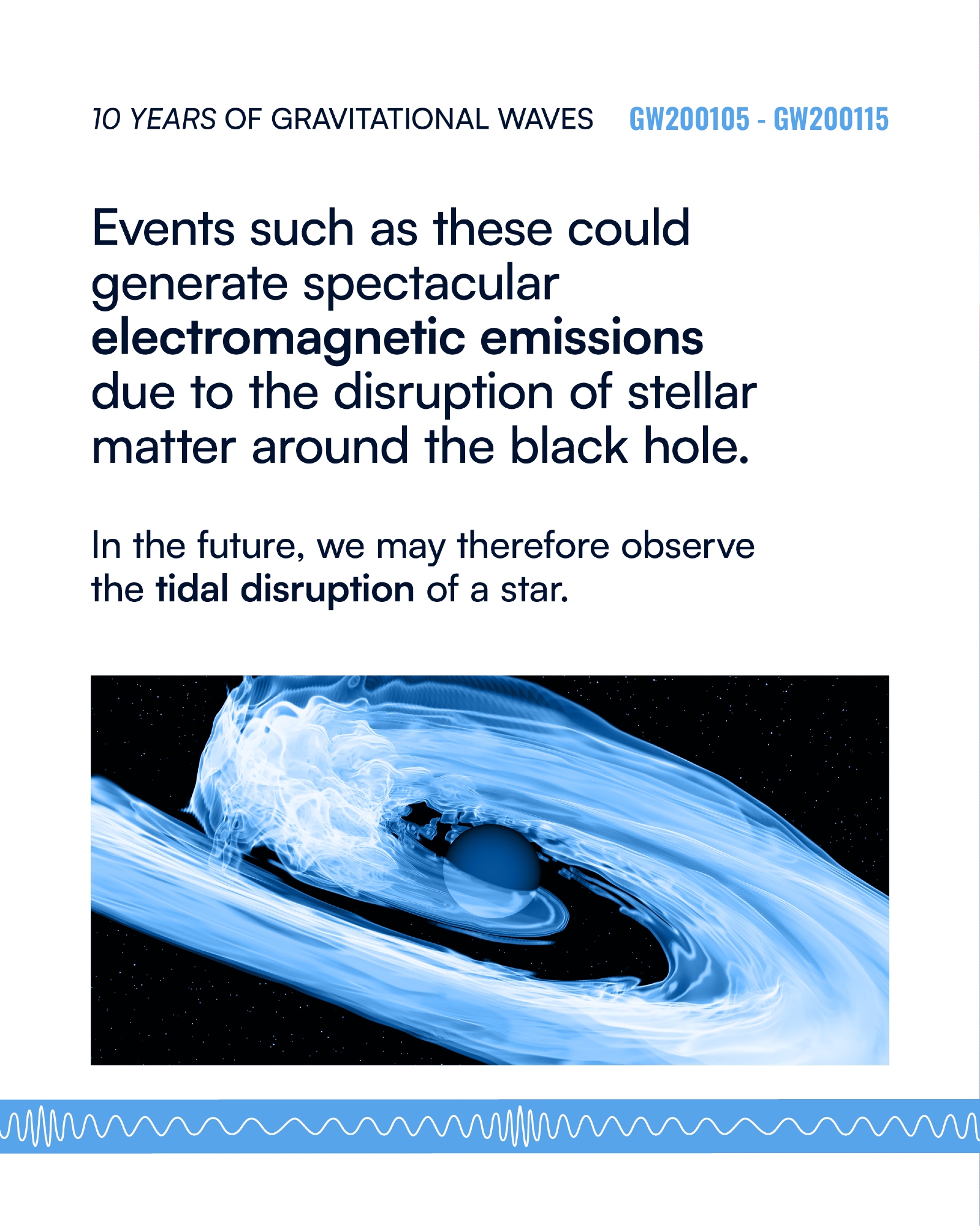 10 YEARS OF GRAVITATIONAL WAVES GW200105 - GW200115

Events such as these could generate spectacular electromagnetic emissions due to the disruption of stellar matter around the black hole.

In the future, we may therefore observe the tidal disruption of a star.